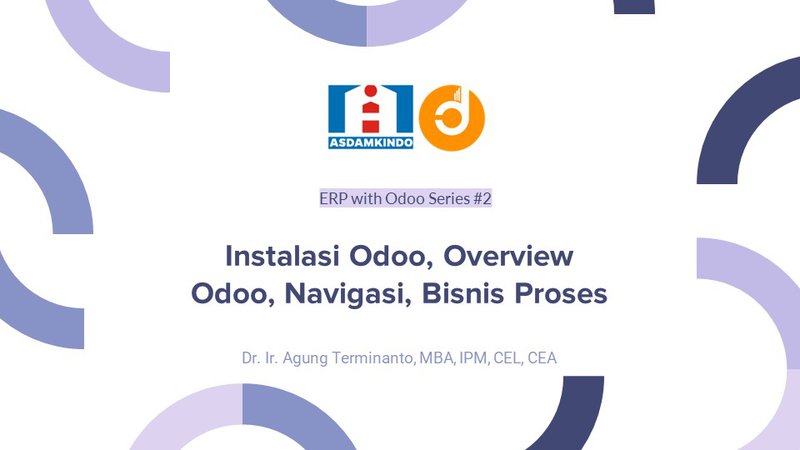 ASDAMKINDO

ERP with Odoo Series #2

Instalasi Odoo, Overview Odoo, Navigasi, Bisnis Proses

Dr. Ir. Agung Terminanto, MBA, IPM, CEL, CEA